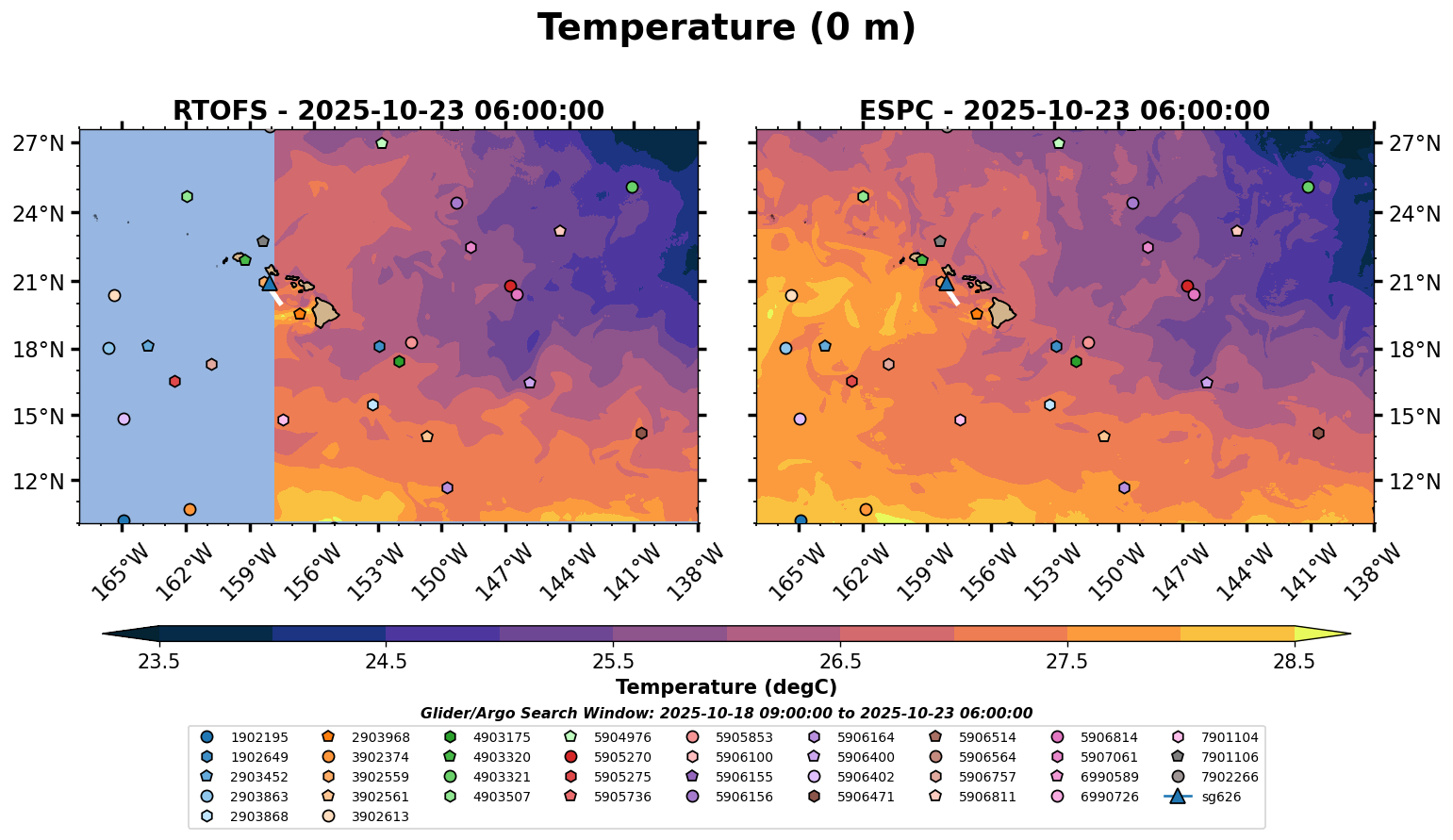 Temperature (0 m)

RTOFS - 2025-10-23 06:00:00

27°N
24°N
21°N
18°N
15°N
12°N

165°W 162°W 159°W 156°W 153°W 150°W 147°W 144°W 141°W 138°W

ESPC - 2025-10-23 06:00:00

27°N
24°N
21°N
18°N
15°N
12°N

165°W 162°W 159°W 156°W 153°W 150°W 147°W 144°W 141°W 138°W

23.5 24.5 25.5 26.5 27.5 28.5

Temperature (degC)

Glider/Argo Search Window: 2025-10-18 09:00:00 to 2025-10-23 06:00:00

1902195
1902649
2903452
2903863
2903868
2903968
3902374
3902559
3902561
3902613
4903175
4903320
4903321
4903507
5904976
5905270
5905275
5905736
5905853
5906100
5906155
5906156
5906164
5906400
5906402
5906471
5906514
5906564
5906757
5906811
5906814
5907061
6990589
6990726
7901104
7901106
7902266
sg626